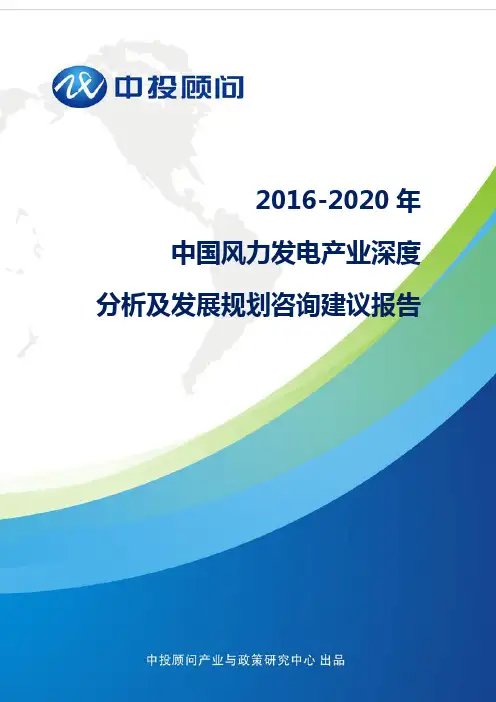 中投顾问

2016-2020 年

中国风力发电产业深度

分析及发展规划咨询建议报告

中投顾问产业与政策研究中心 出品